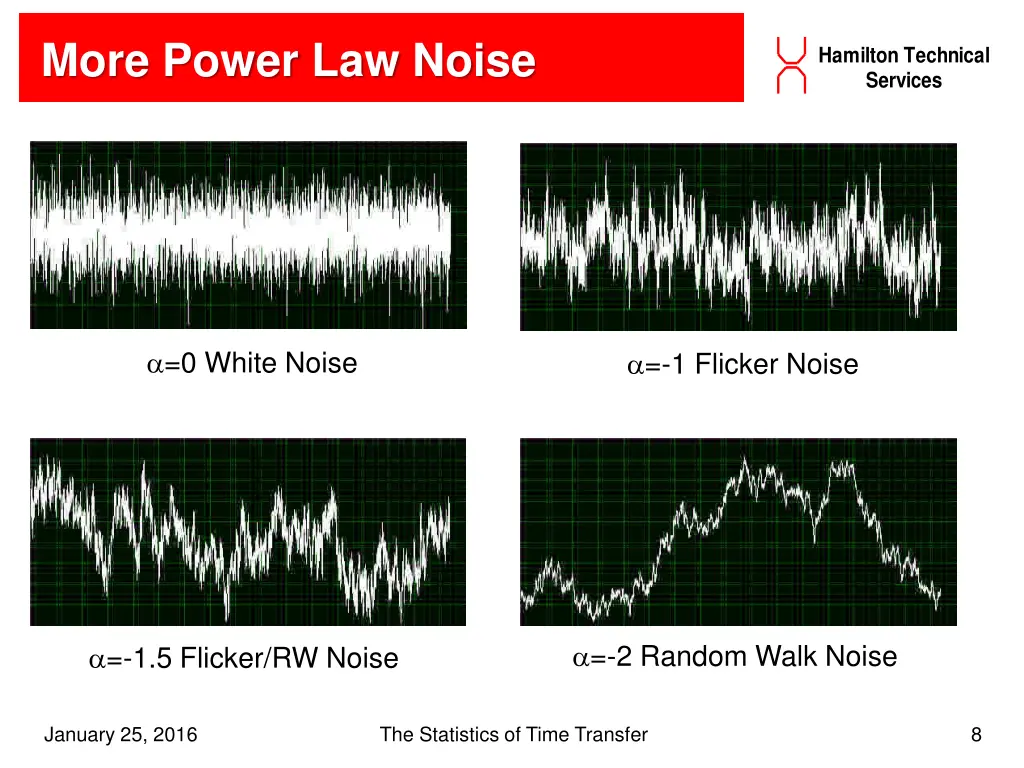 More Power Law Noise

Hamilton Technical Services

$\alpha$=0 White Noise

$\alpha$=-1 Flicker Noise

$\alpha$=-1.5 Flicker/RW Noise

$\alpha$=-2 Random Walk Noise

January 25, 2016

The Statistics of Time Transfer

8